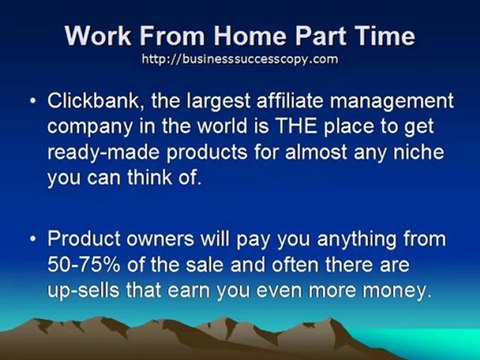 Work From Home Part Time
http://businesssuccesscopy.com

• Clickbank, the largest affiliate management company in the world is THE place to get ready-made products for almost any niche you can think of.

• Product owners will pay you anything from 50-75% of the sale and often there are up-sells that earn you even more money.